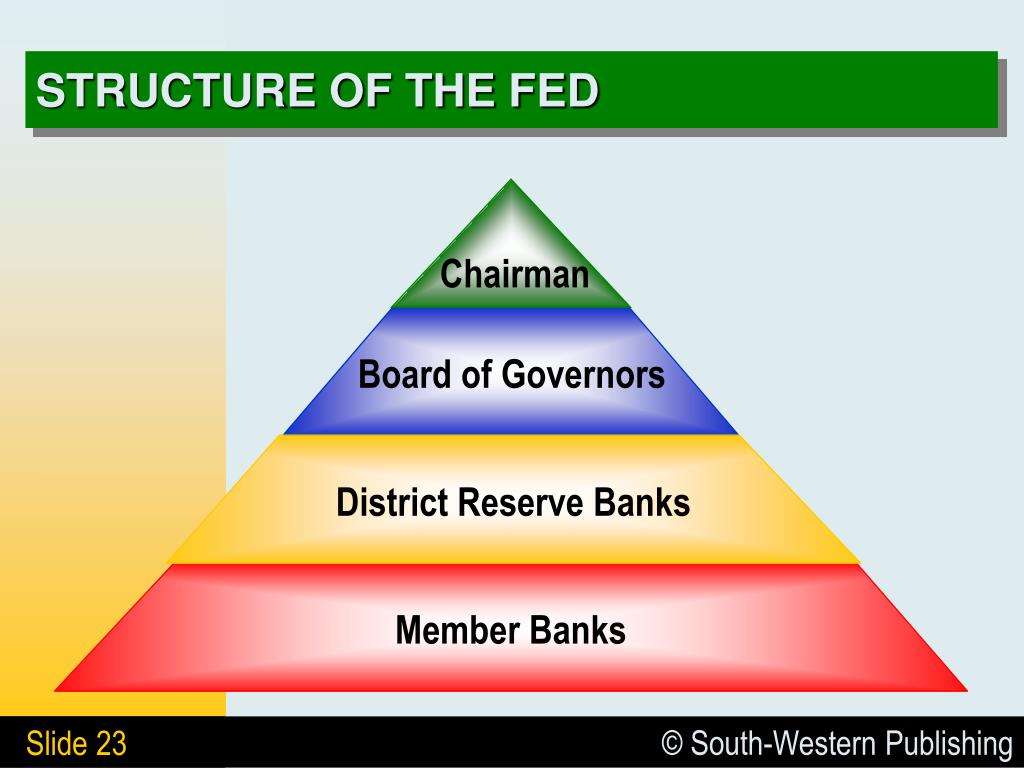 STRUCTURE OF THE FED

Chairman

Board of Governors

District Reserve Banks

Member Banks

Slide 23

© South-Western Publishing